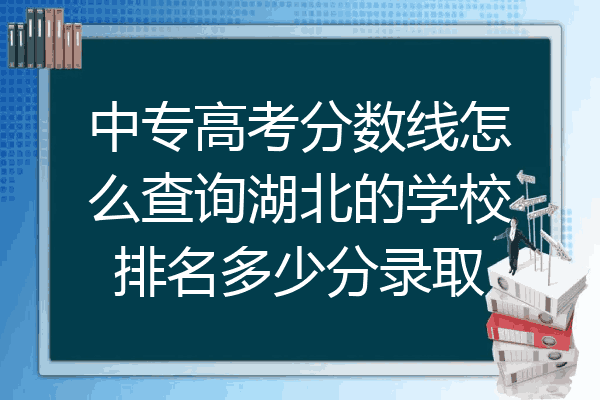 中专高考分数线怎么查询湖北的学校排名多少分录取